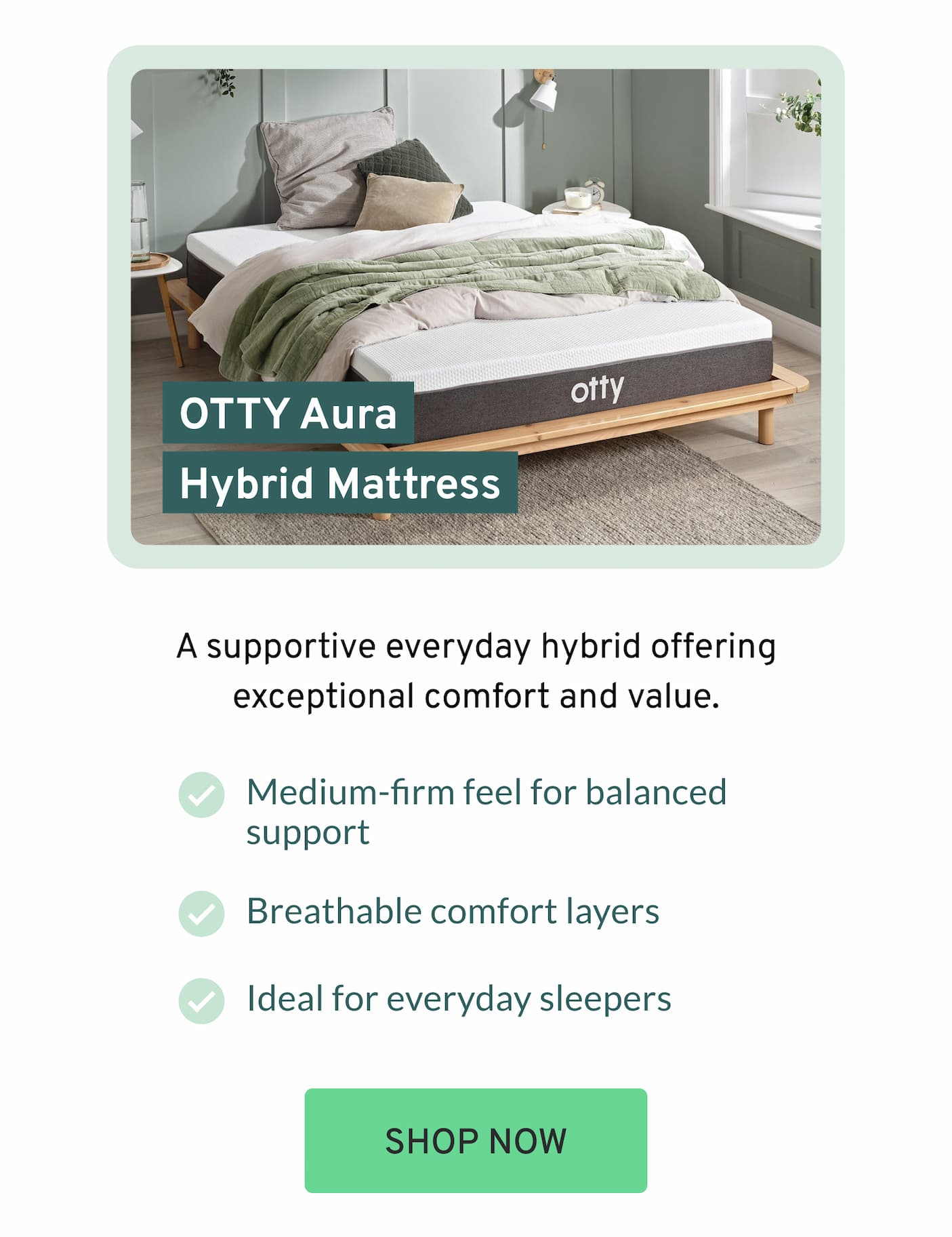 otty

OTTY Aura
Hybrid Mattress

A supportive everyday hybrid offering exceptional comfort and value.

Medium-firm feel for balanced support

Breathable comfort layers

Ideal for everyday sleepers

SHOP NOW